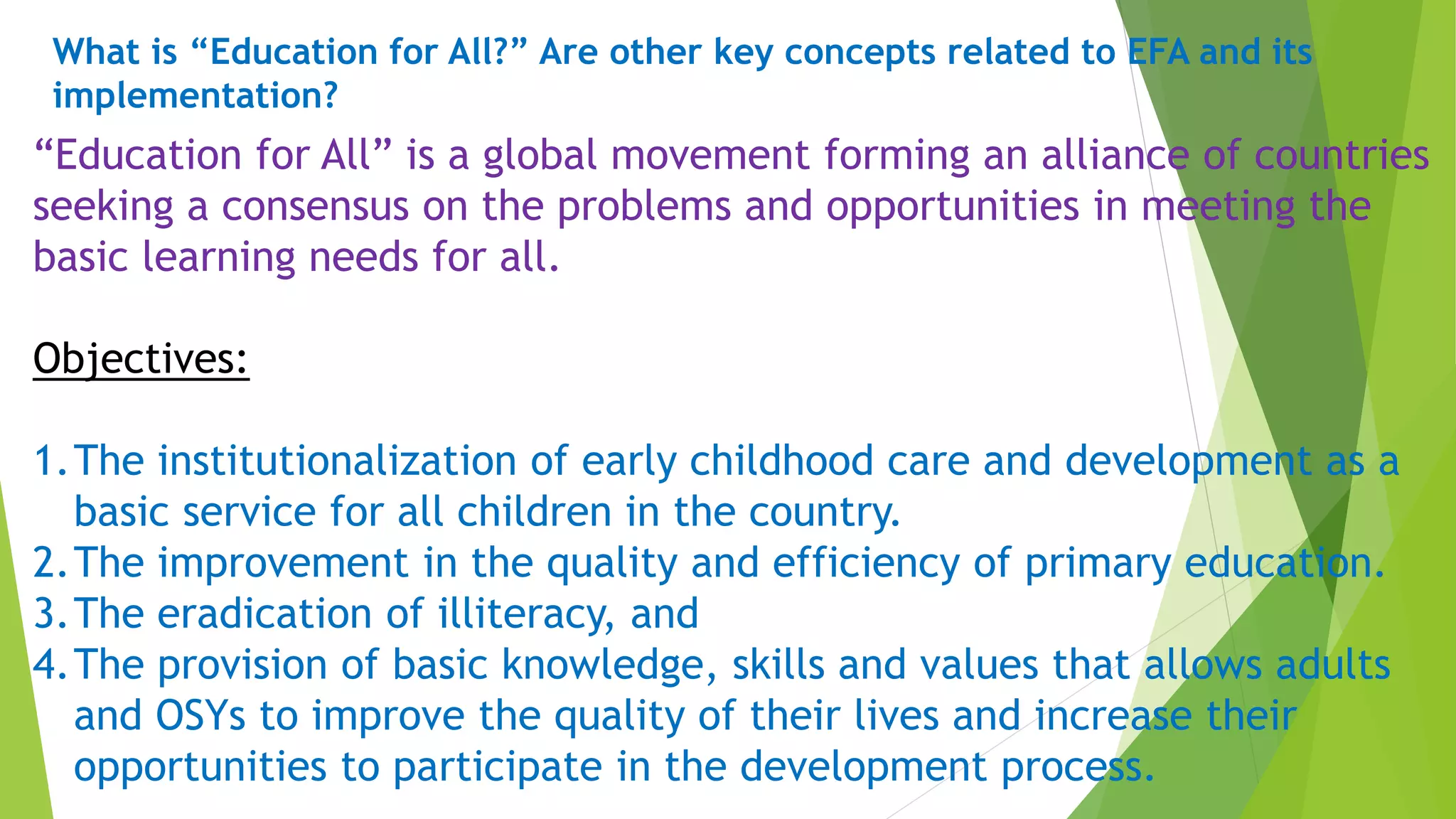 What is “Education for All?” Are other key concepts related to EFA and its implementation?

“Education for All” is a global movement forming an alliance of countries seeking a consensus on the problems and opportunities in meeting the basic learning needs for all.

Objectives:

1. The institutionalization of early childhood care and development as a basic service for all children in the country.
2. The improvement in the quality and efficiency of primary education.
3. The eradication of illiteracy, and
4. The provision of basic knowledge, skills and values that allows adults and OSYs to improve the quality of their lives and increase their opportunities to participate in the development process.